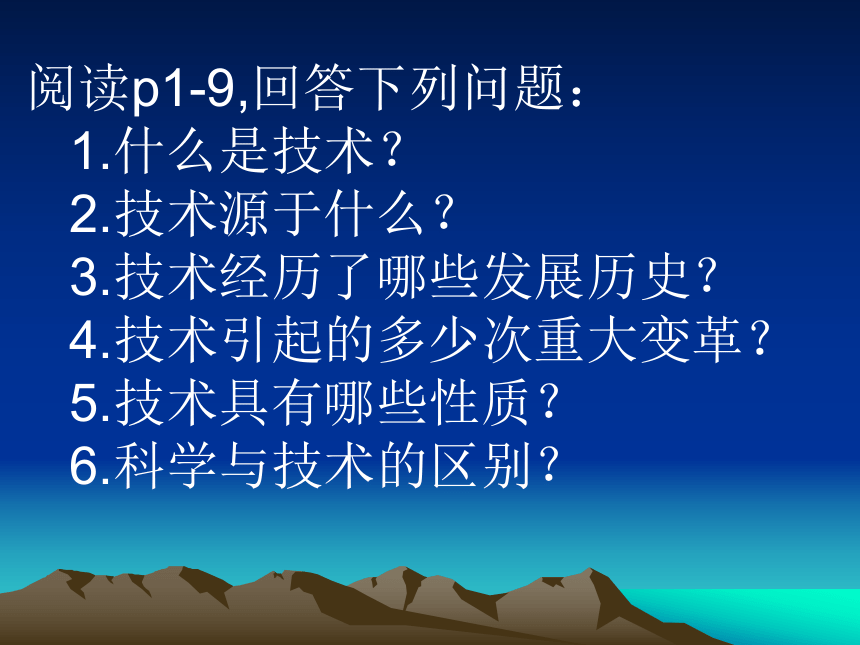 阅读p1-9,回答下列问题：

1.什么是技术？

2.技术源于什么？

3.技术经历了哪些发展历史？

4.技术引起的多少次重大变革？

5.技术具有哪些性质？

6.科学与技术的区别？